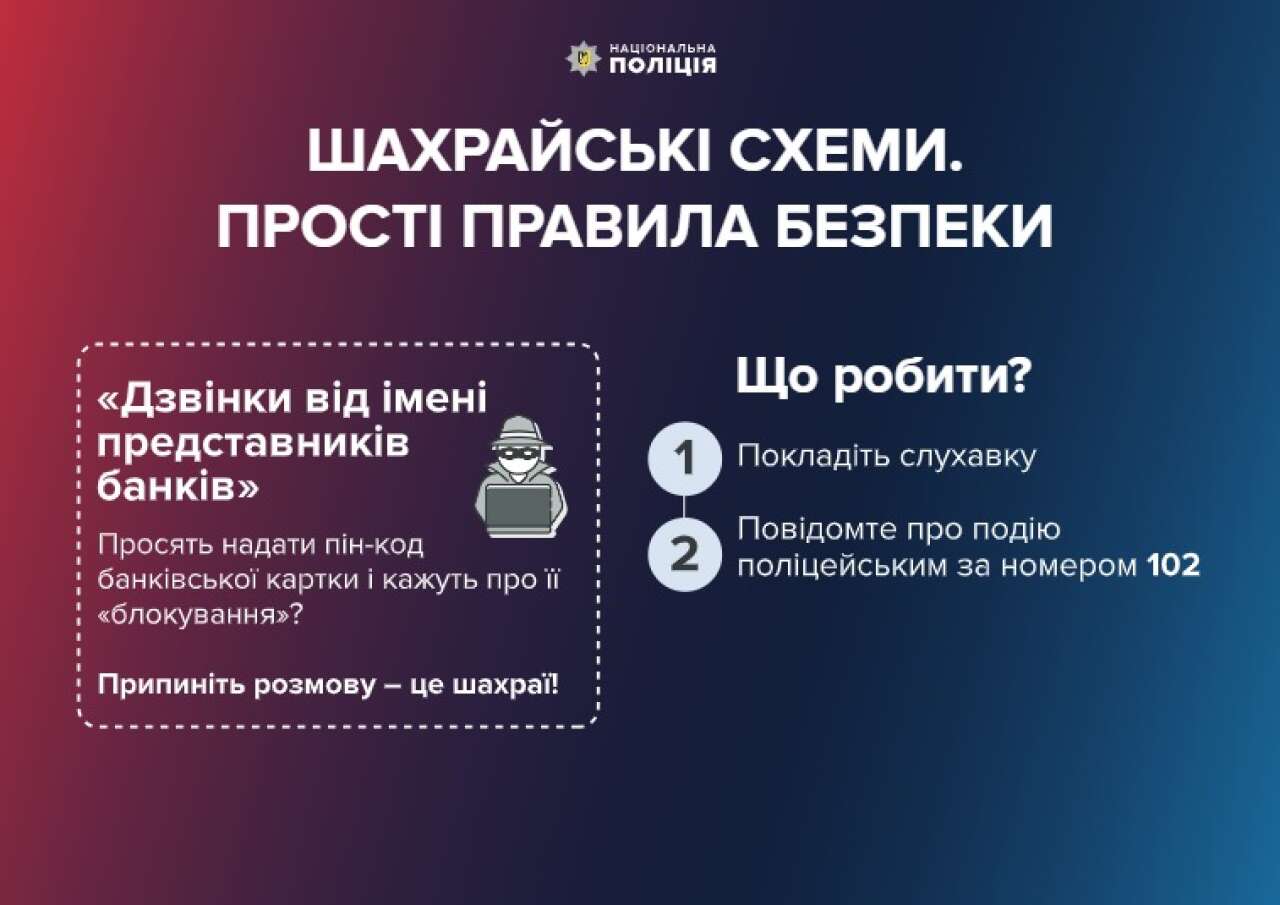 НАЦІОНАЛЬНА
ПОЛІЦІЯ

ШАХРАЙСЬКІ СХЕМИ.
ПРОСТІ ПРАВИЛА БЕЗПЕКИ

«Дзвінки від імені представників банків»

Просять надати пін-код банківської картки і кажуть про її «блокування»?

Припиніть розмову – це шахраї!

Що робити?

1 Покладіть слухавку

2 Повідомте про подію поліцейським за номером 102